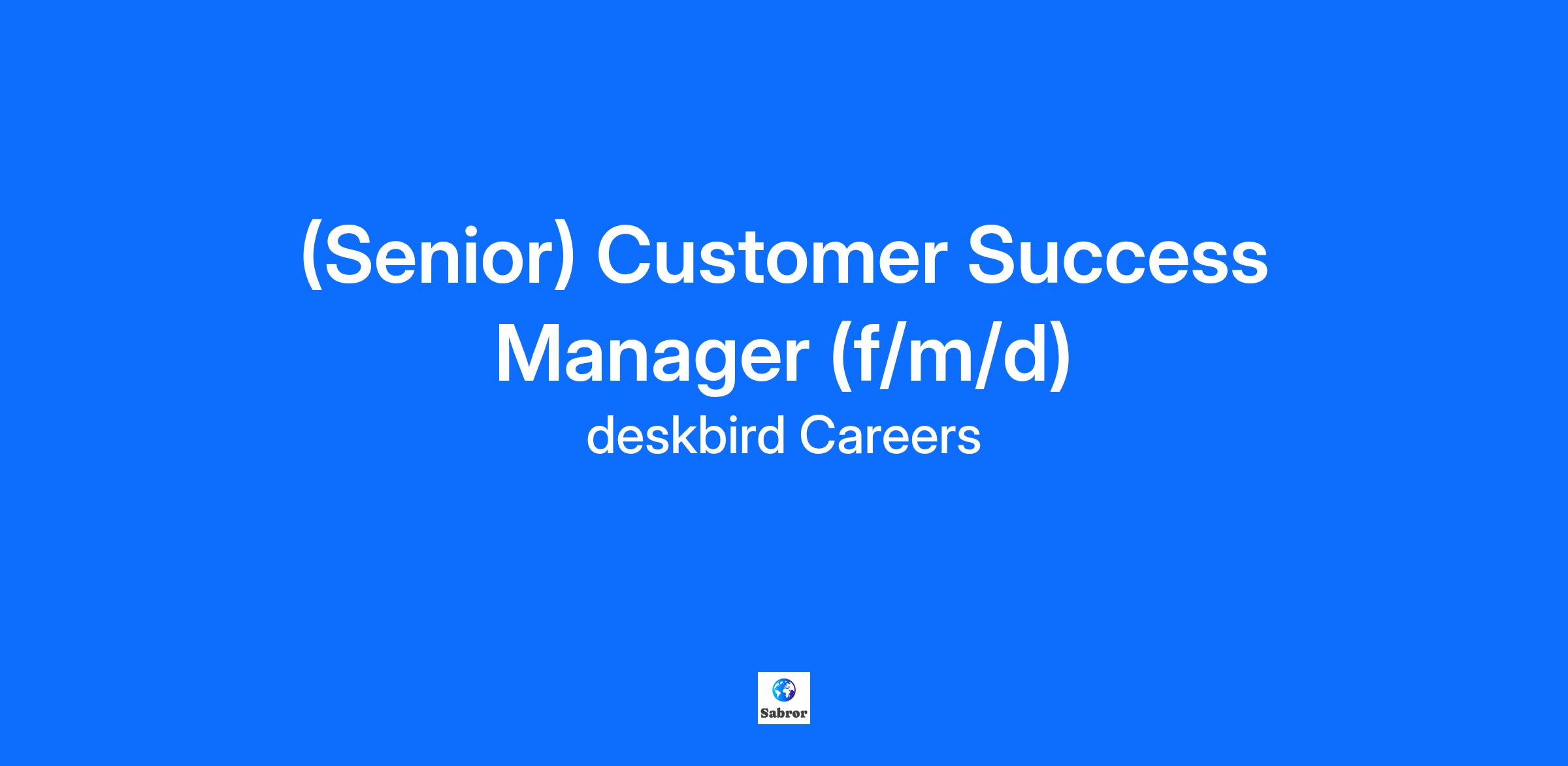 (Senior) Customer Success Manager (f/m/d)
deskbird Careers

Sabror